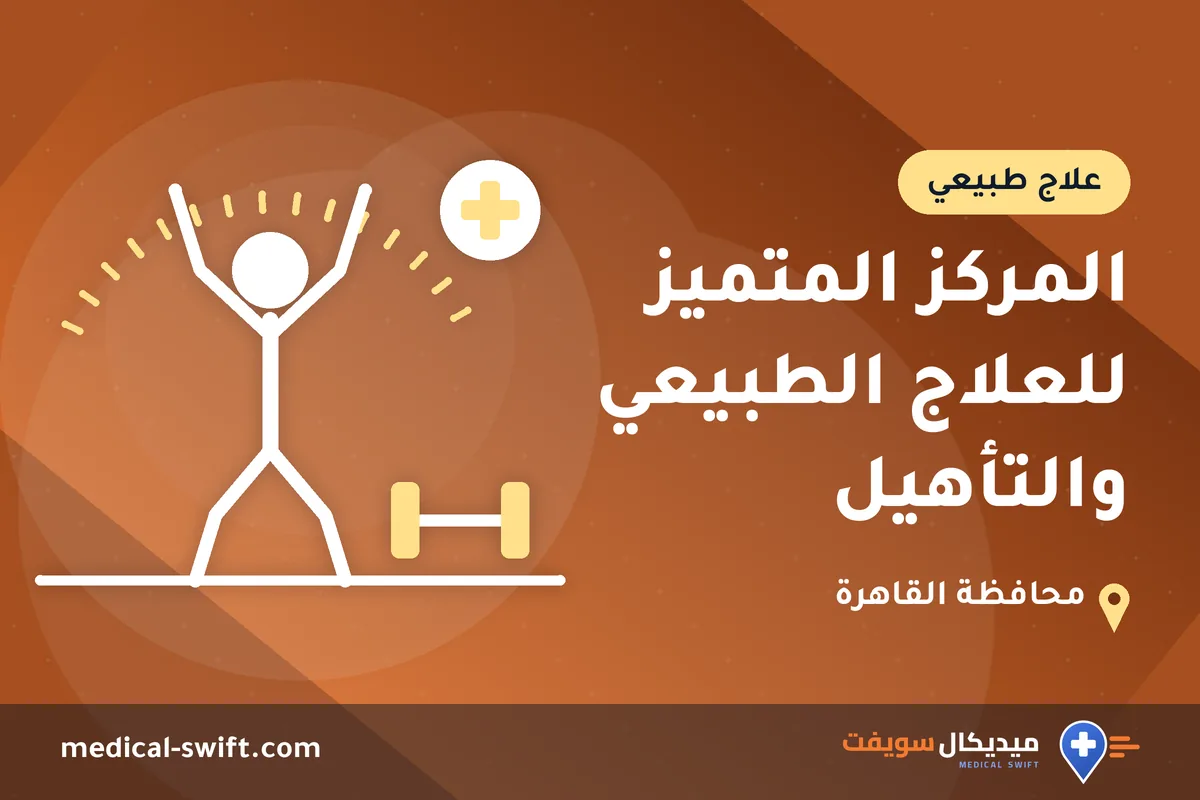 علاج طبيعي

المركز المتميز للعلاج الطبيعي والتأهيل

محافظة القاهرة

ميديكال سويفت
MEDICAL SWIFT

medical-swift.com